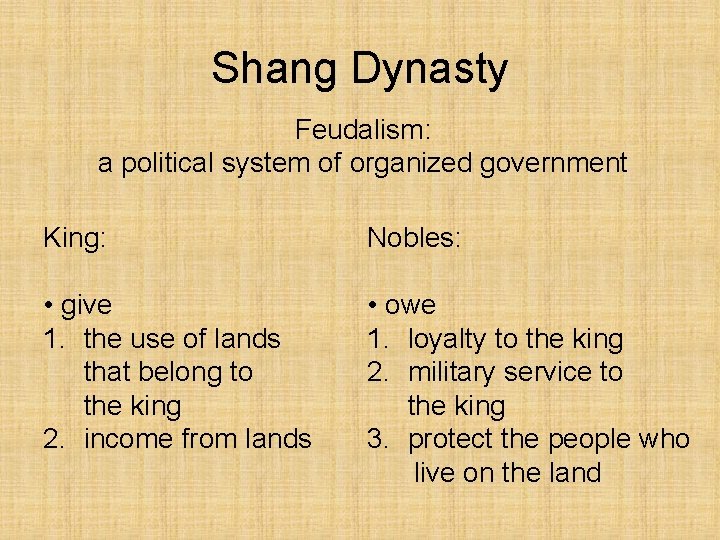 Shang Dynasty

Feudalism:
a political system of organized government

King:

• give
1. the use of lands that belong to the king
2. income from lands

Nobles:

• owe
1. loyalty to the king
2. military service to the king
3. protect the people who live on the land